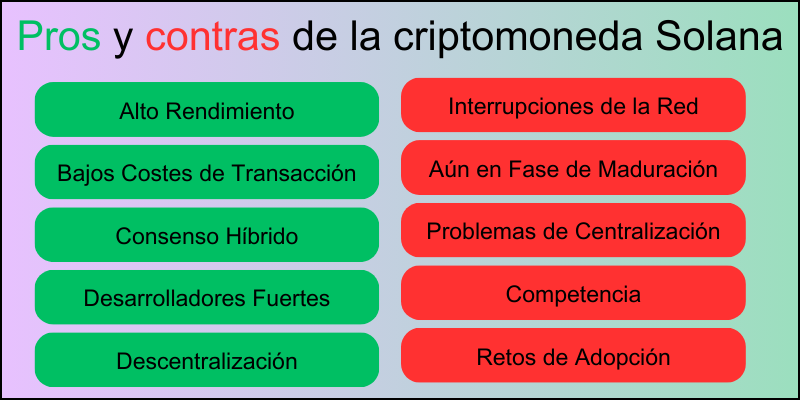 Pros y contras de la criptomoneda Solana

Alto Rendimiento

Bajos Costes de Transacción

Consenso Híbrido

Desarrolladores Fuertes

Descentralización

Interrupciones de la Red

Aún en Fase de Maduración

Problemas de Centralización

Competencia

Retos de Adopción